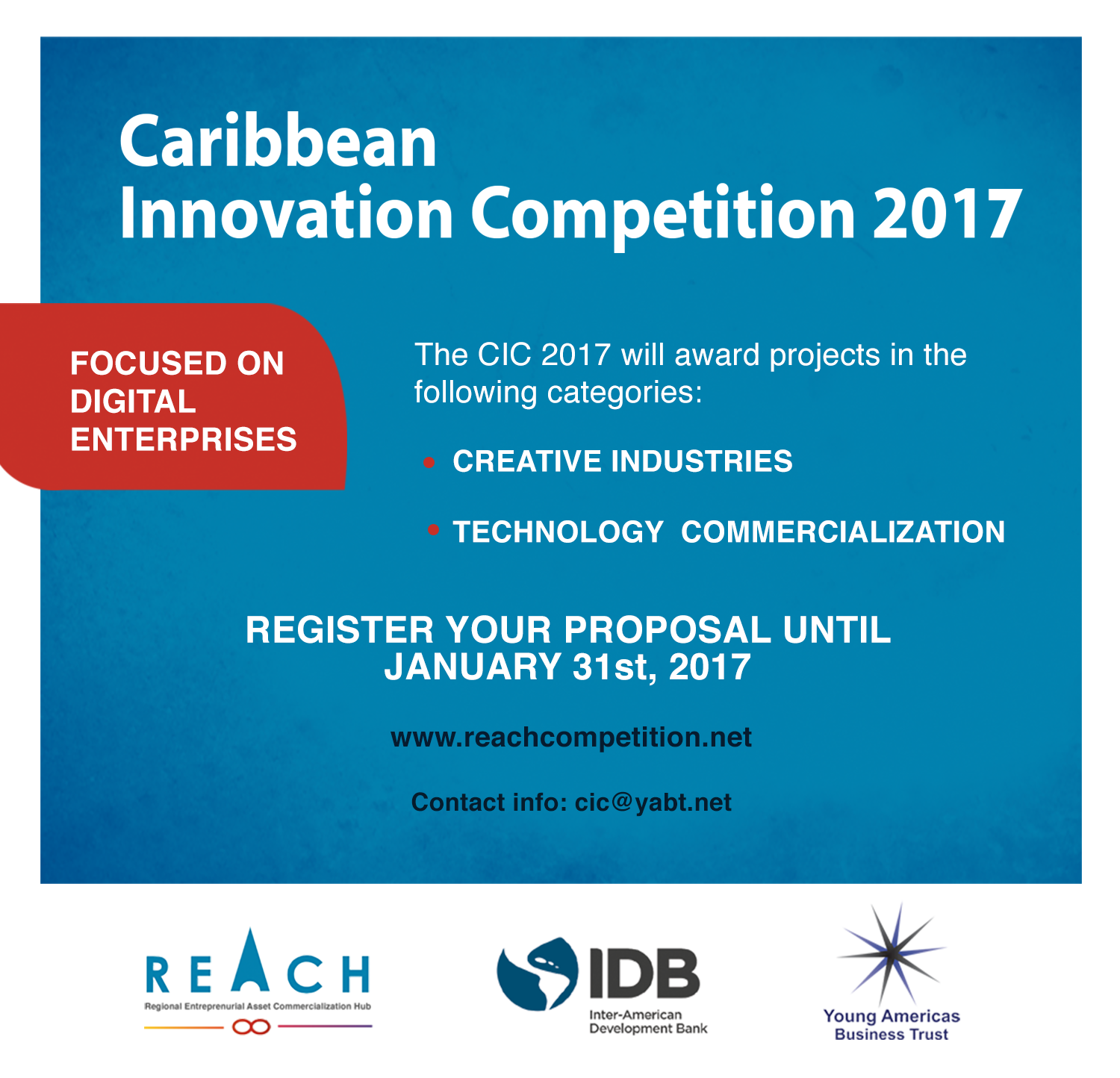 Caribbean
Innovation Competition 2017

FOCUSED ON DIGITAL ENTERPRISES

The CIC 2017 will award projects in the following categories:

• CREATIVE INDUSTRIES
• TECHNOLOGY COMMERCIALIZATION

REGISTER YOUR PROPOSAL UNTIL JANUARY 31st, 2017

www.reachcompetition.net

Contact info: cic@yabt.net

REACH
Regional Entreprenurial Asset Commercialization Hub

IDB
Inter-American Development Bank

Young Americas Business Trust